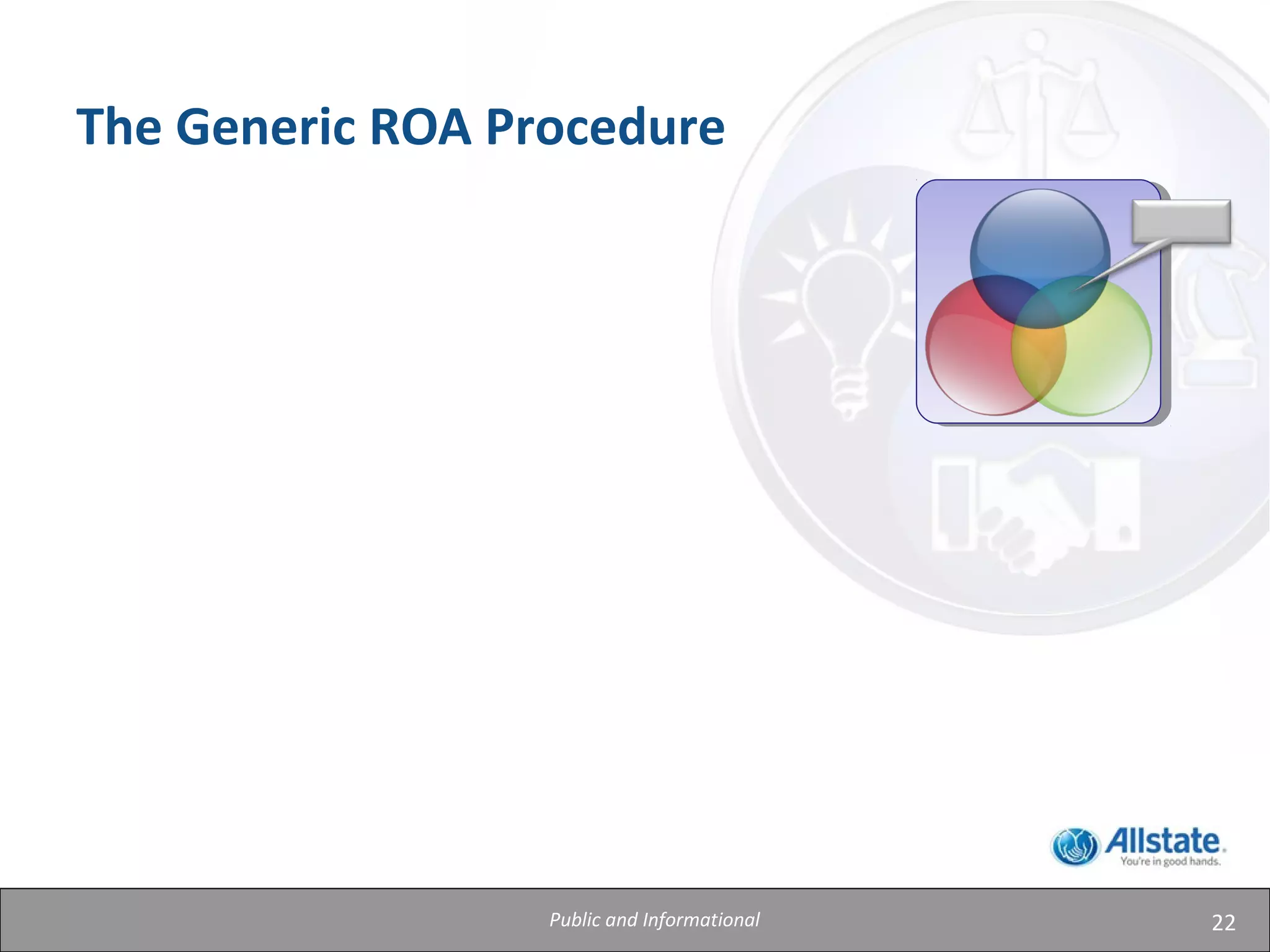 The Generic ROA Procedure

Allstate.
You're in good hands.

Public and Informational

22